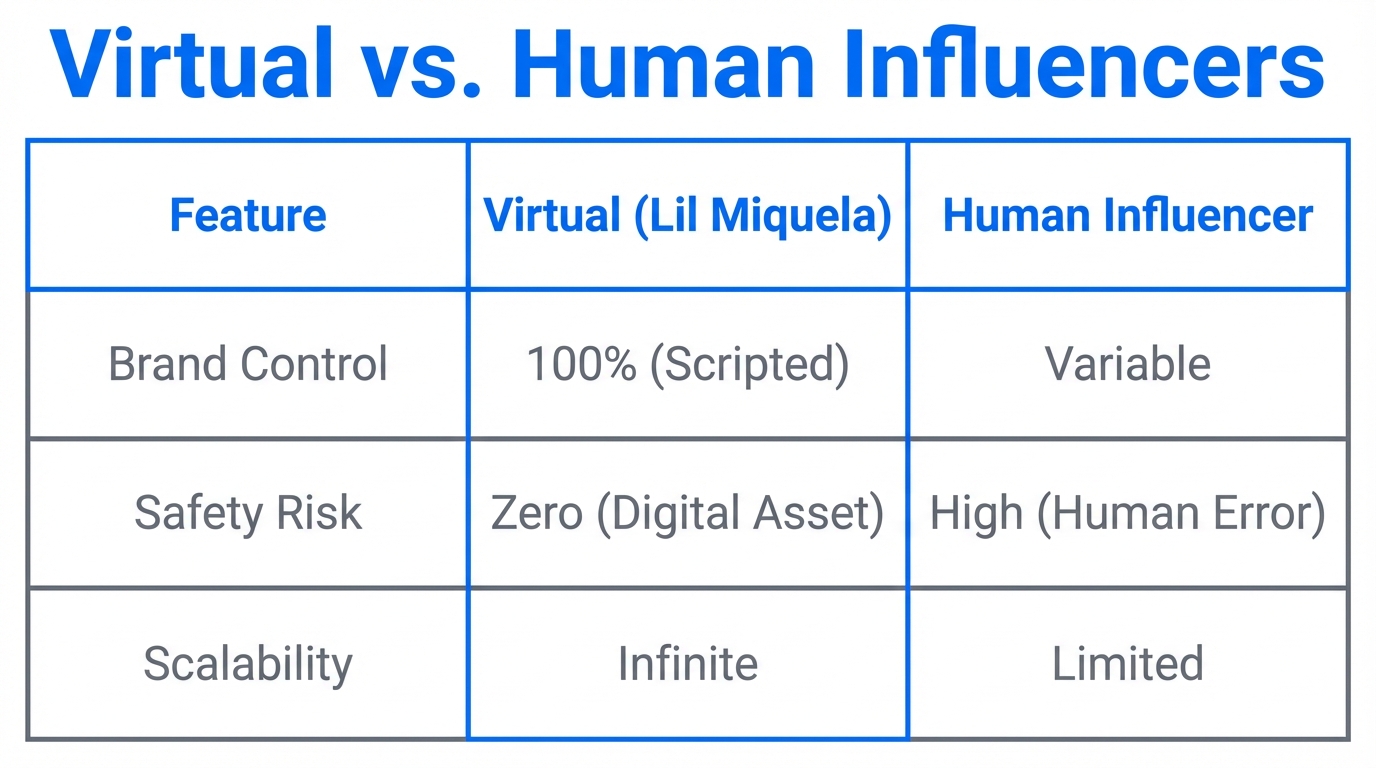 Virtual vs. Human Influencers

| Feature | Virtual (Lil Miquela) | Human Influencer |
|---|---|---|
| Brand Control | 100% (Scripted) | Variable |
| Safety Risk | Zero (Digital Asset) | High (Human Error) |
| Scalability | Infinite | Limited |